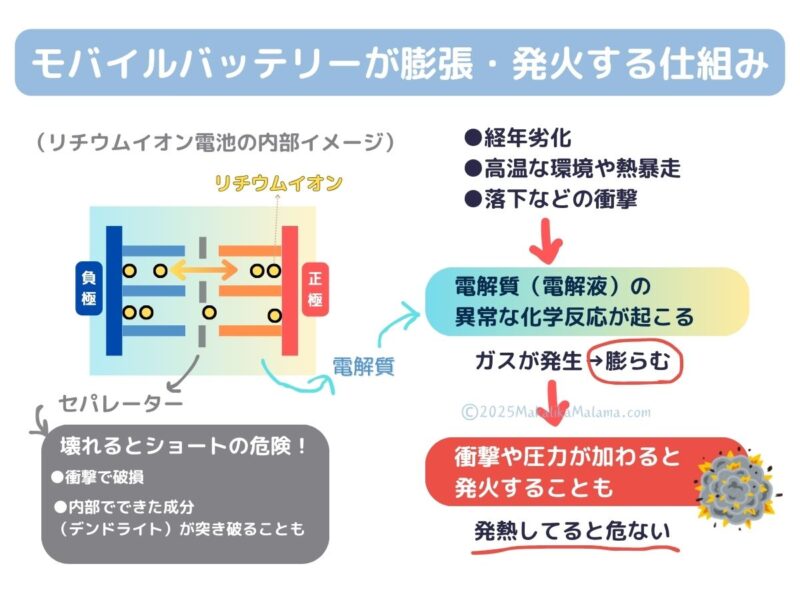 モバイルバッテリーが膨張・発火する仕組み

（リチウムイオン電池の内部イメージ）

リチウムイオン

負極

正極

電解質

セパレーター

壊れるとショートの危険！

●衝撃で破損

●内部でできた成分（デンドライト）が突き破ることも

●経年劣化
●高温な環境や熱暴走
●落下などの衝撃

電解質（電解液）の異常な化学反応が起こる

ガスが発生→膨らむ

©2025MahalikaMalama.com

衝撃や圧力が加わると発火することも

発熱してると危ない